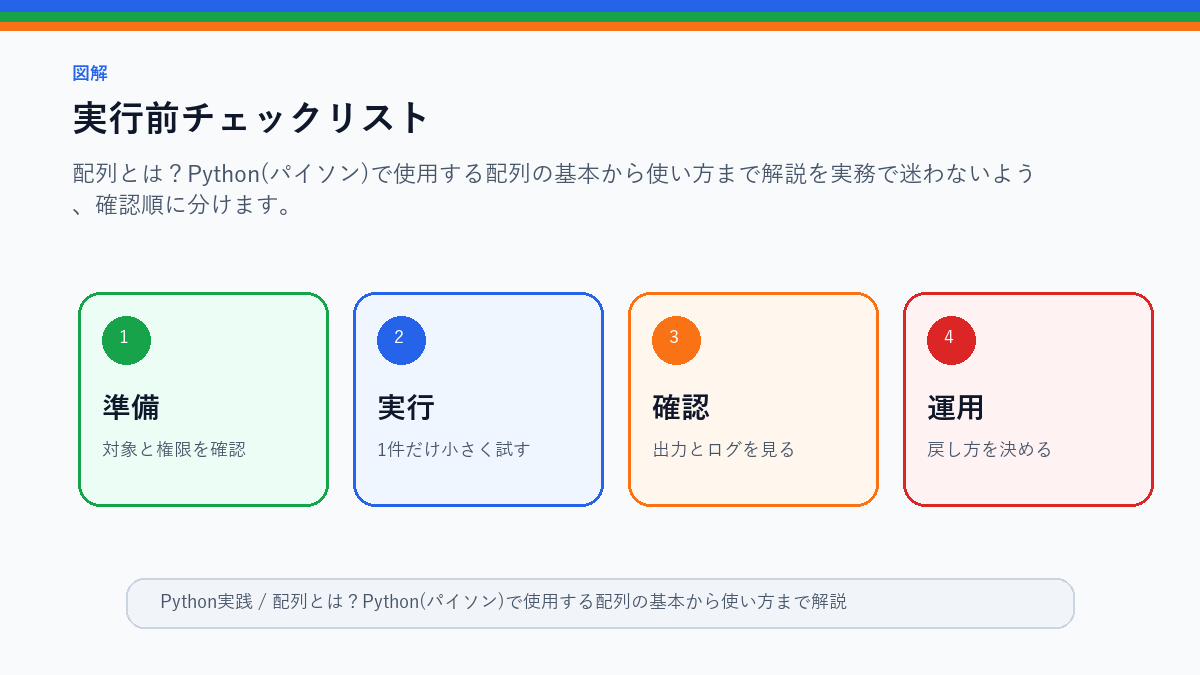 図解

実行前チェックリスト

配列とは？Python(パイソン)で使用する配列の基本から使い方まで解説を実務で迷わないよう、確認順に分けます。

1

準備

対象と権限を確認

2

実行

1件だけ小さく試す

3

確認

出力とログを見る

4

運用

戻し方を決める

Python実践 / 配列とは？Python(パイソン)で使用する配列の基本から使い方まで解説